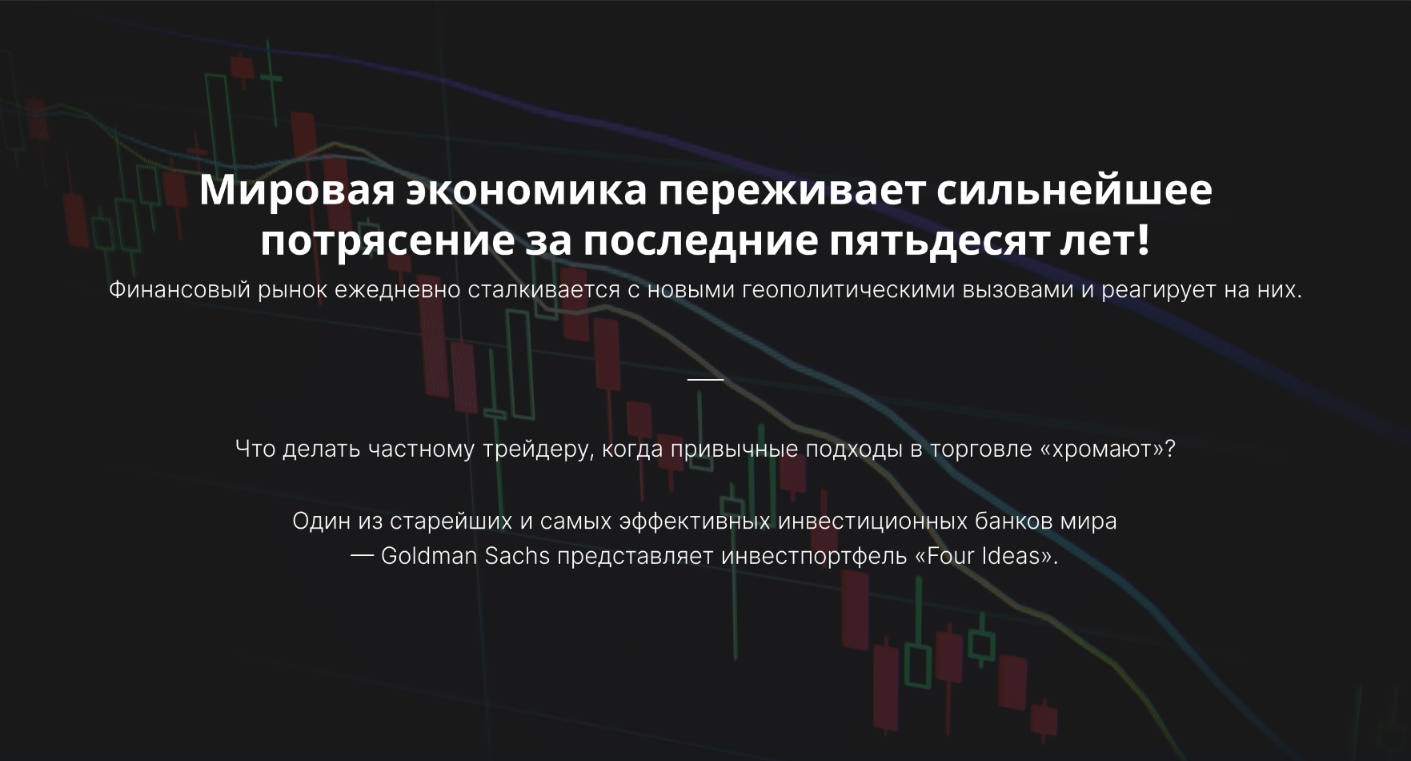 Мировая экономика переживает сильнейшее потрясение за последние пятьдесят лет!

Финансовый рынок ежедневно сталкивается с новыми геополитическими вызовами и реагирует на них.

Что делать частному трейдеру, когда привычные подходы в торговле «хромают»?

Один из старейших и самых эффективных инвестиционных банков мира — Goldman Sachs представляет инвестпортфель «Four Ideas».